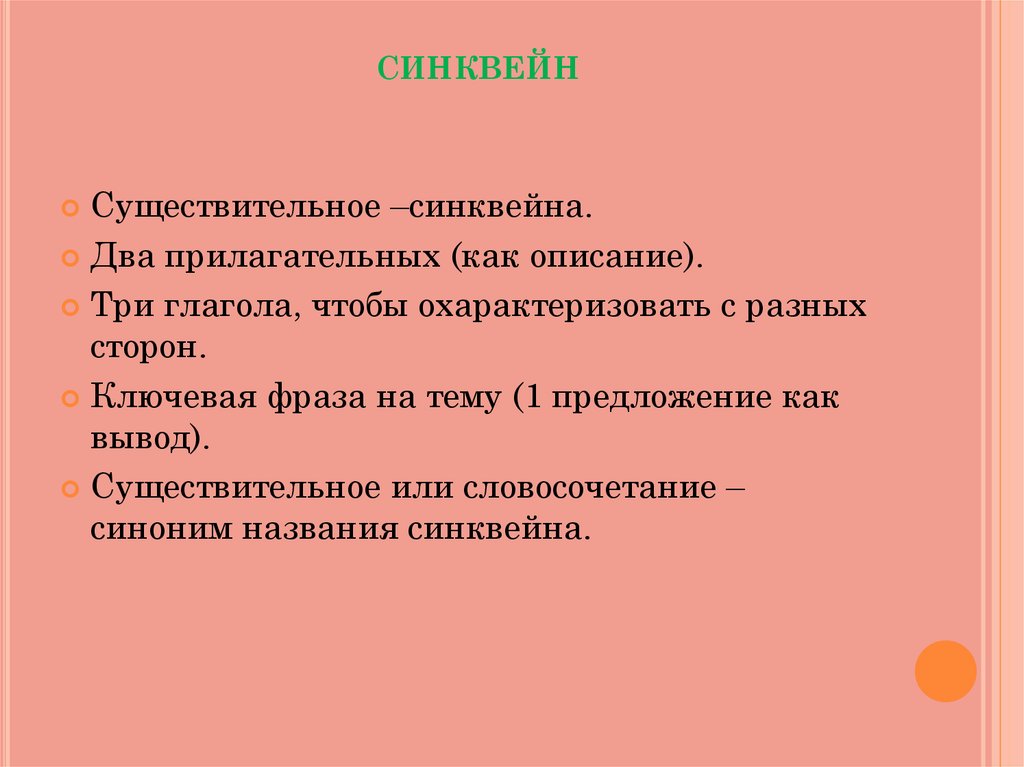 СИНКВЕЙН

Существительное –синквейна.

Два прилагательных (как описание).

Три глагола, чтобы охарактеризовать с разных сторон.

Ключевая фраза на тему (1 предложение как вывод).

Существительное или словосочетание – синоним названия синквейна.